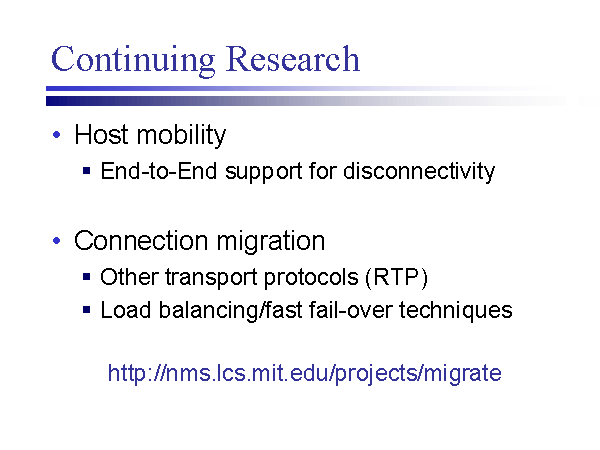 Continuing Research

• Host mobility
  ▪ End-to-End support for disconnectivity

• Connection migration
  ▪ Other transport protocols (RTP)
  ▪ Load balancing/fast fail-over techniques

http://nms.lcs.mit.edu/projects/migrate